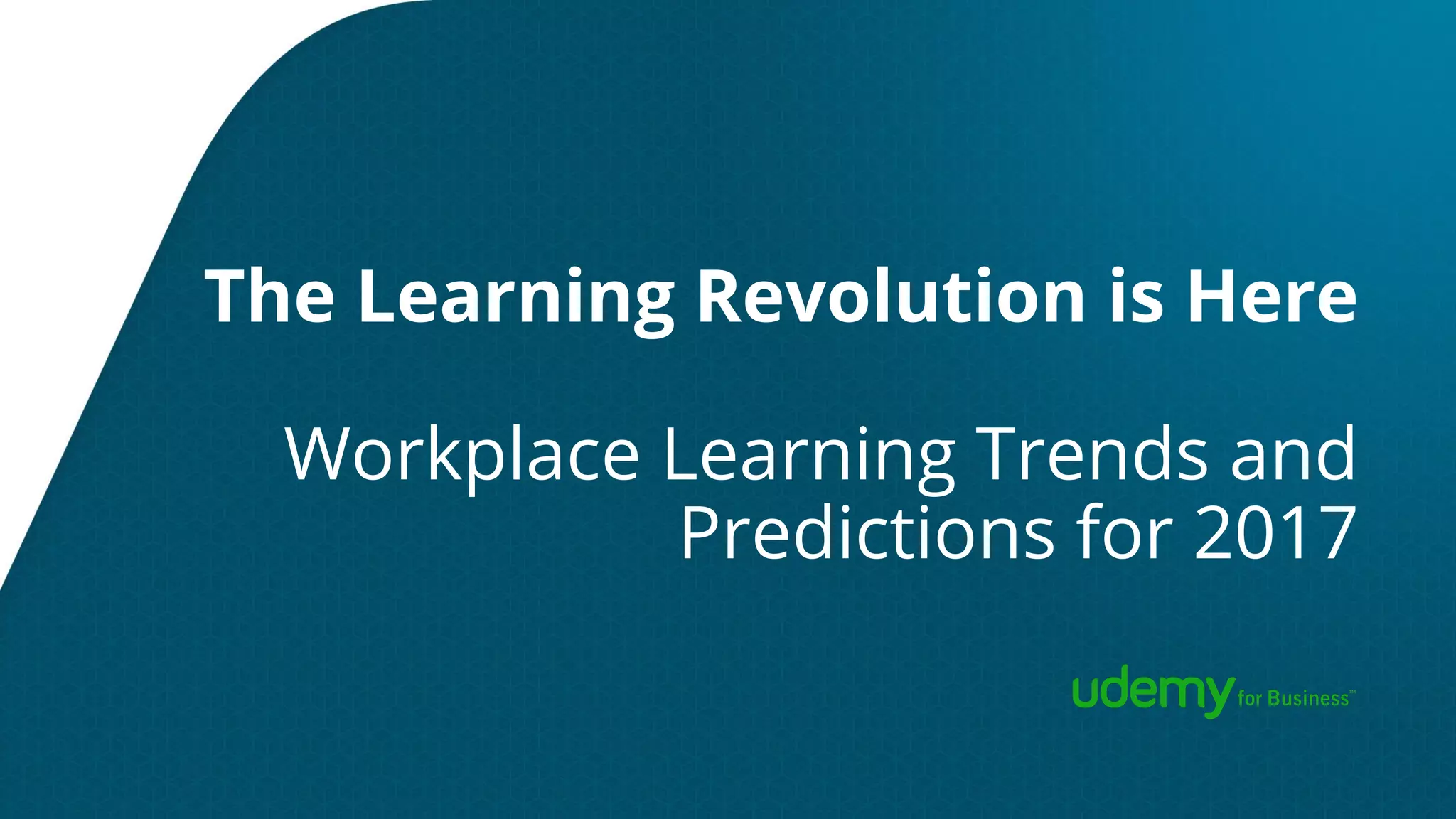 The Learning Revolution is Here

Workplace Learning Trends and Predictions for 2017

udemy for Business™